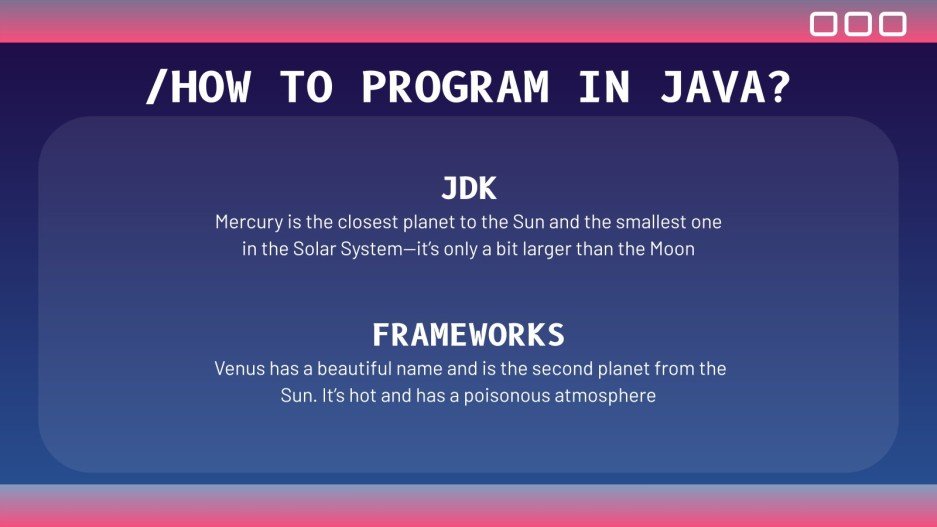 /HOW TO PROGRAM IN JAVA?

JDK

Mercury is the closest planet to the Sun and the smallest one in the Solar System—it's only a bit larger than the Moon

FRAMEWORKS

Venus has a beautiful name and is the second planet from the Sun. It's hot and has a poisonous atmosphere